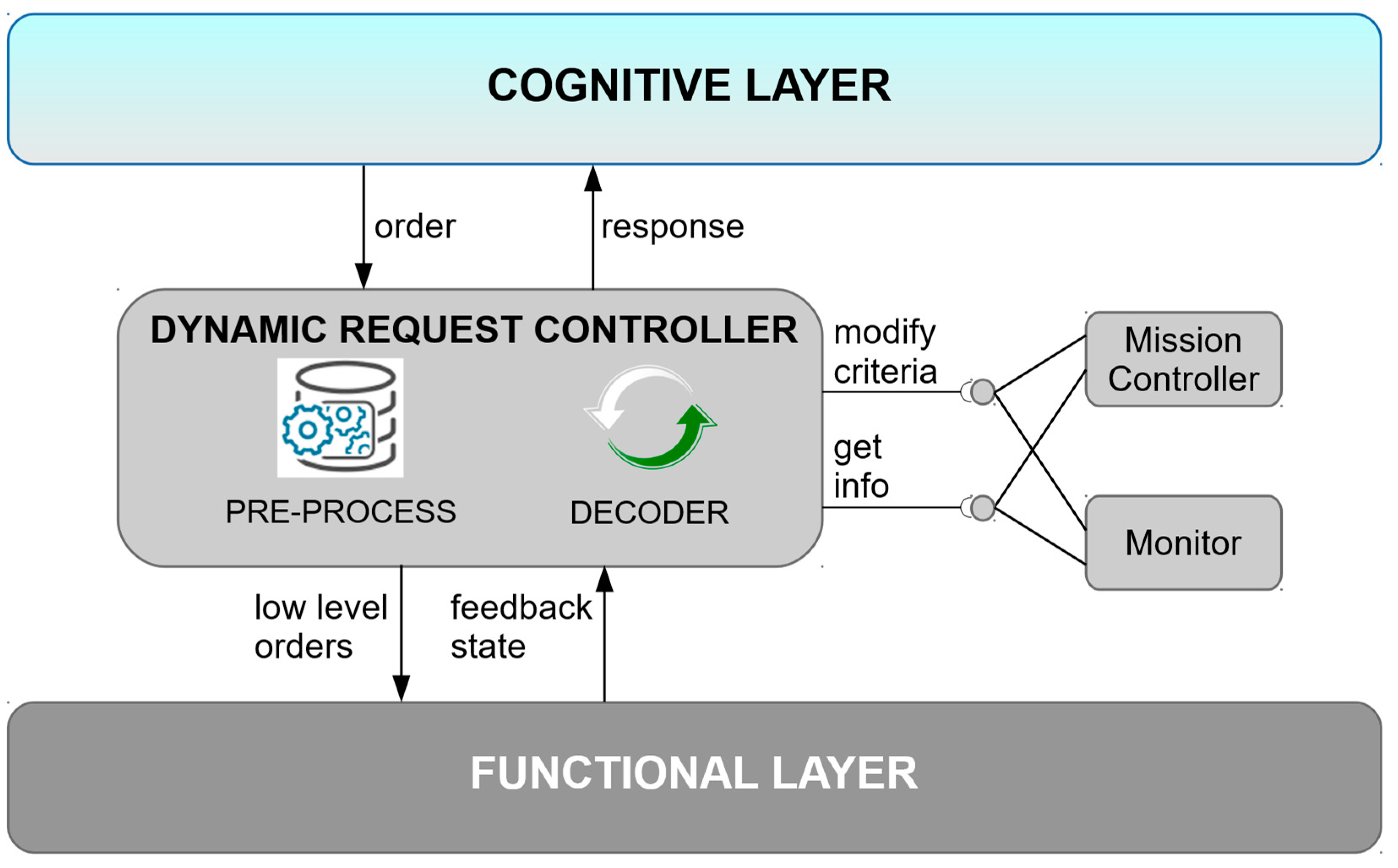 COGNITIVE LAYER

order

response

DYNAMIC REQUEST CONTROLLER

PRE-PROCESS

DECODER

modify criteria

get info

Mission Controller

Monitor

low level orders

feedback state

FUNCTIONAL LAYER